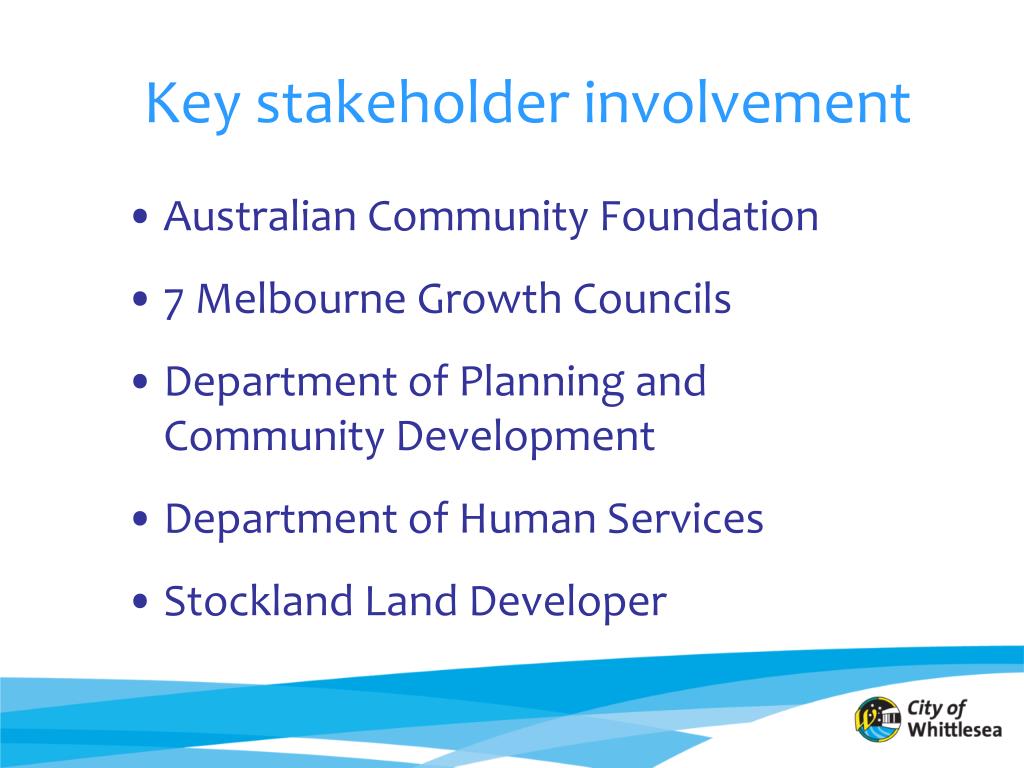 Key stakeholder involvement

• Australian Community Foundation
• 7 Melbourne Growth Councils
• Department of Planning and Community Development
• Department of Human Services
• Stockland Land Developer

City of Whittlesea